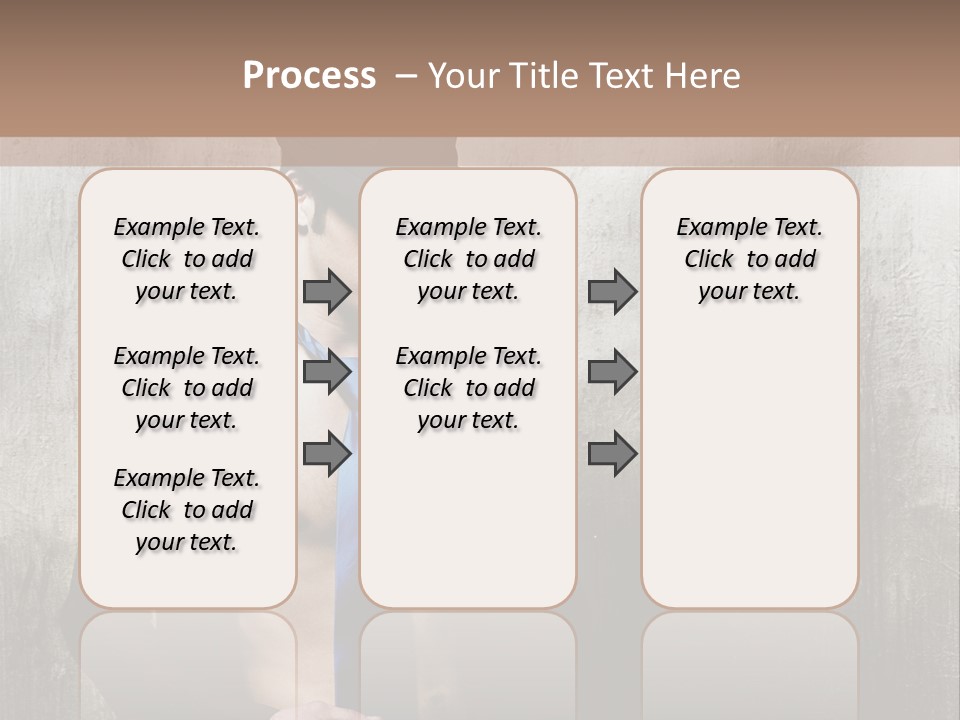 Process – Your Title Text Here

Example Text. Click to add your text.

Example Text. Click to add your text.

Example Text. Click to add your text.

Example Text. Click to add your text.

Example Text. Click to add your text.

Example Text. Click to add your text.